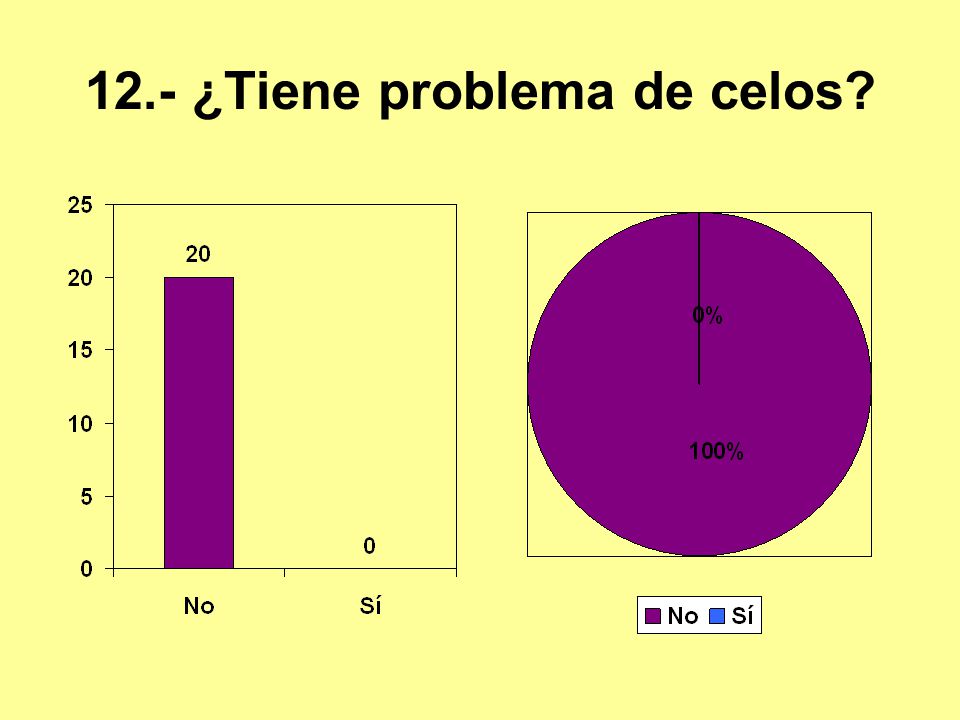 12.- ¿Tiene problema de celos?

25
20
15
10
5
0

20

0

No
Sí

0%

100%

No Sí